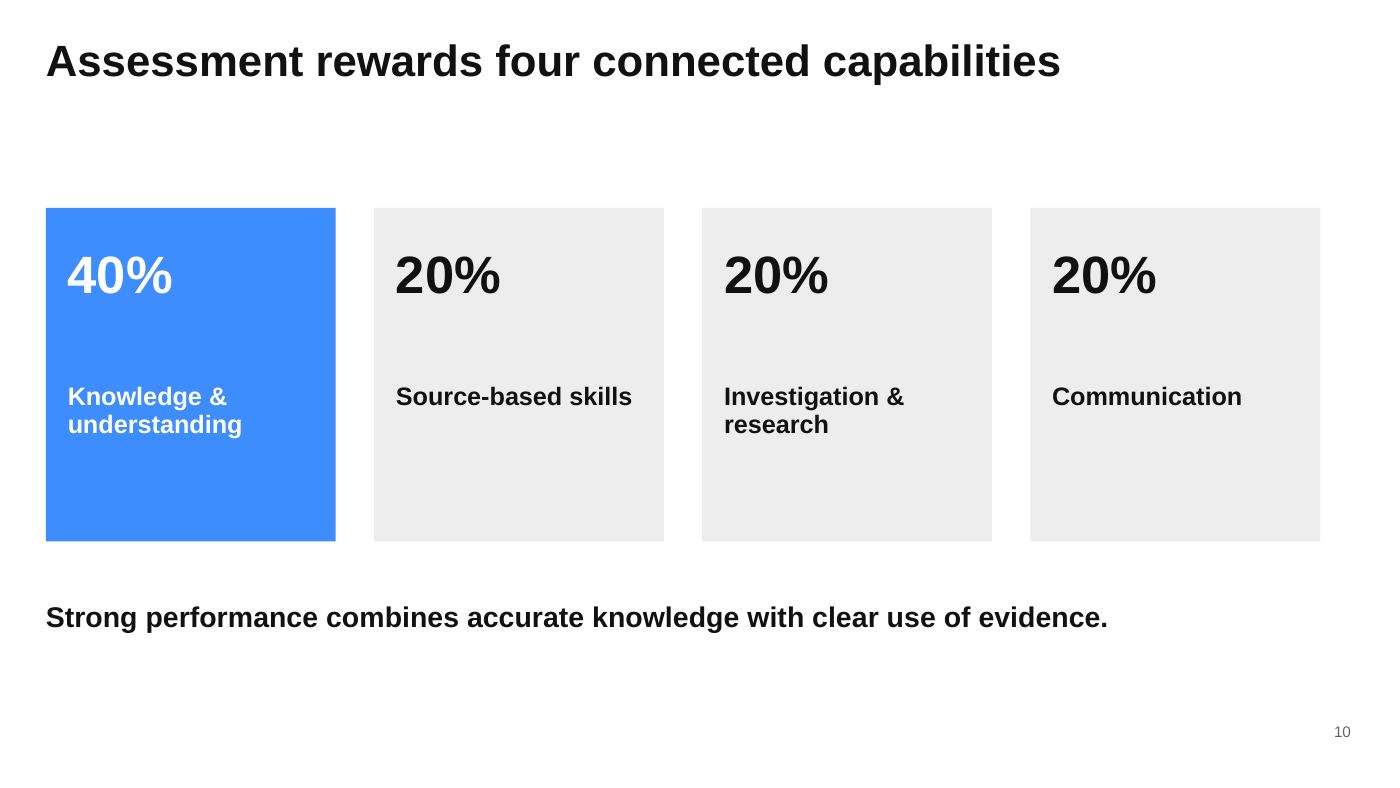 Assessment rewards four connected capabilities

40%

Knowledge & understanding

20%

Source-based skills

20%

Investigation & research

20%

Communication

Strong performance combines accurate knowledge with clear use of evidence.

10